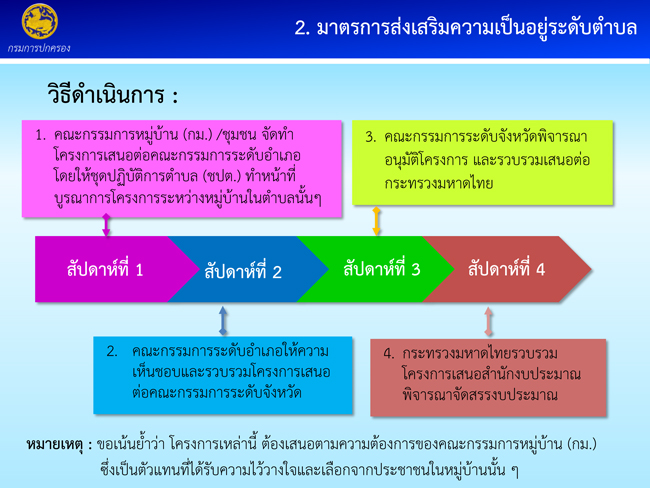 กรมการปกครอง

2. มาตรการส่งเสริมความเป็นอยู่ระดับตำบล

วิธีดำเนินการ :

1. คณะกรรมการหมู่บ้าน (กม.) /ชุมชน จัดทำโครงการเสนอต่อคณะกรรมการระดับอำเภอ โดยให้ชุดปฏิบัติการตำบล (ชปต.) ทำหน้าที่บูรณาการโครงการระหว่างหมู่บ้านในตำบลนั้นๆ

3. คณะกรรมการระดับจังหวัดพิจารณาอนุมัติโครงการ และรวบรวมเสนอต่อกระทรวงมหาดไทย

สัปดาห์ที่ 1

สัปดาห์ที่ 2

สัปดาห์ที่ 3

สัปดาห์ที่ 4

2. คณะกรรมการระดับอำเภอให้ความเห็นชอบและรวบรวมโครงการเสนอต่อคณะกรรมการระดับจังหวัด

4. กระทรวงมหาดไทยรวบรวมโครงการเสนอสำนักงบประมาณพิจารณาจัดสรรงบประมาณ

หมายเหตุ : ขอเน้นย้ำว่า โครงการเหล่านี้ ต้องเสนอตามความต้องการของคณะกรรมการหมู่บ้าน (กม.) ซึ่งเป็นตัวแทนที่ได้รับความไว้วางใจและเลือกจากประชาชนในหมู่บ้านนั้น ๆ